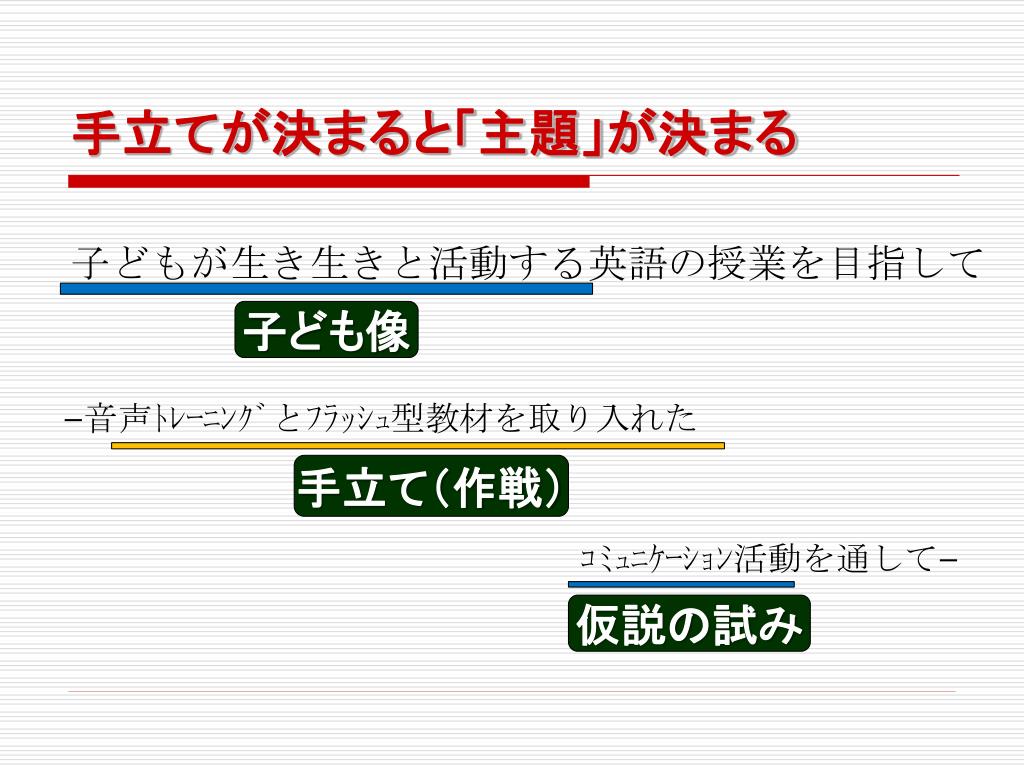 手立てが決まると「主題」が決まる

子どもが生き生きと活動する英語の授業を目指して

子ども像

−音声トレーニングとフラッシュ型教材を取り入れた

手立て（作戦）

コミュニケーション活動を通して−

仮説の試み